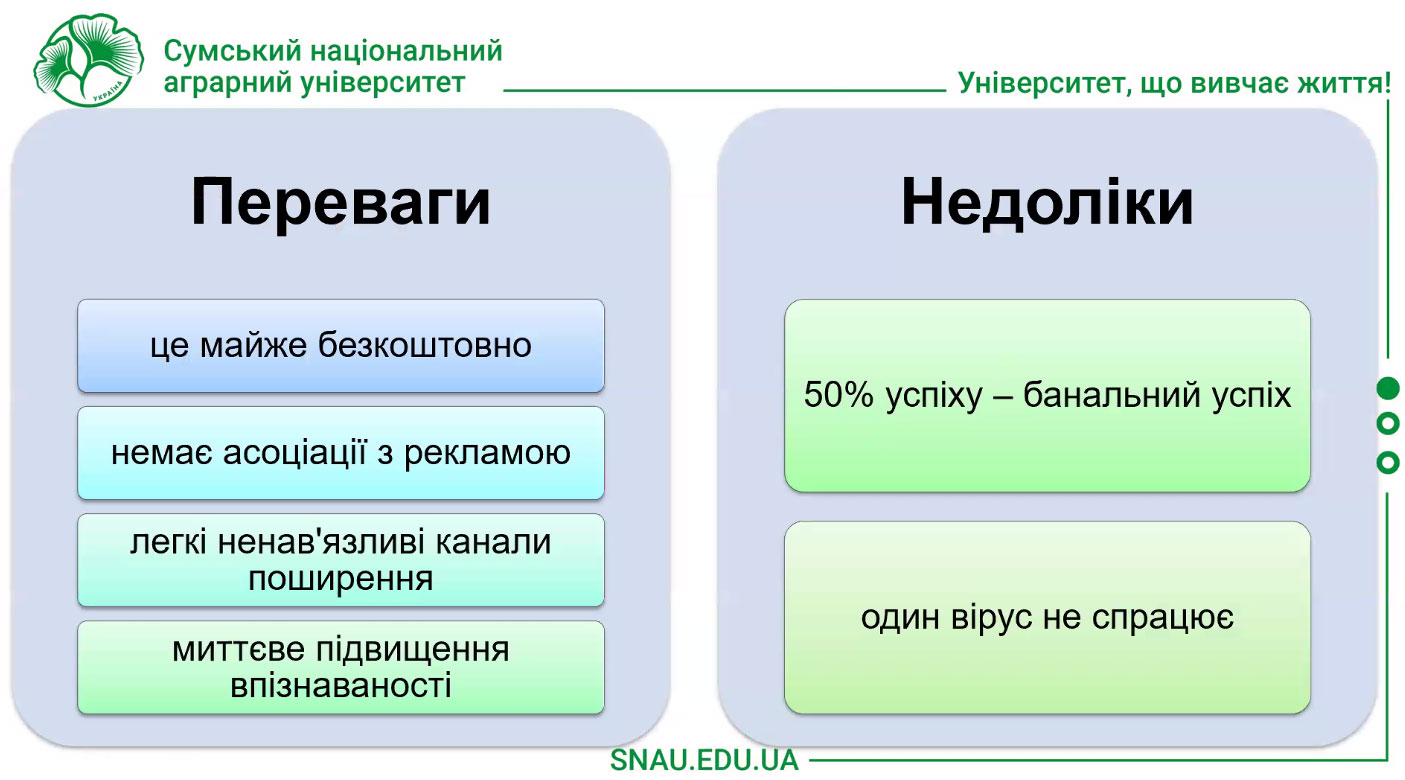 УКРАЇНА

Сумський національний аграрний університет

Університет, що вивчає життя!

Переваги

це майже безкоштовно

немає асоціації з рекламою

легкі ненав'язливі канали поширення

миттєве підвищення впізнаваності

Недоліки

50% успіху – банальний успіх

один вірус не спрацює

SNAU.EDU.UA